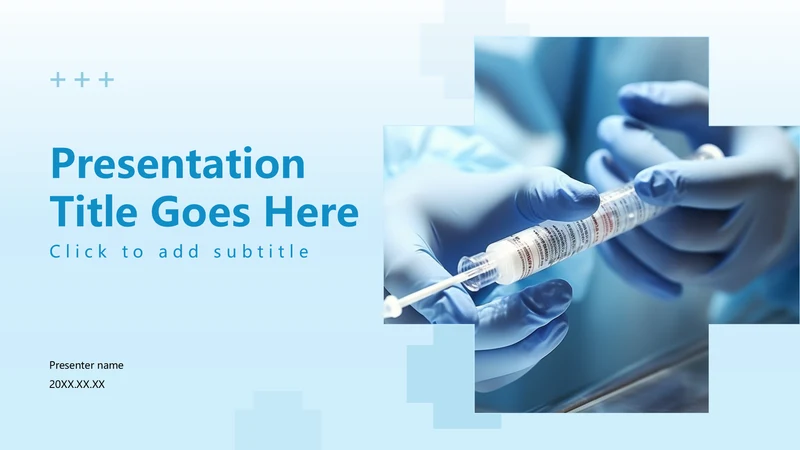 +++

Presentation Title Goes Here

Click to add subtitle

Presenter name

20XX.XX.XX